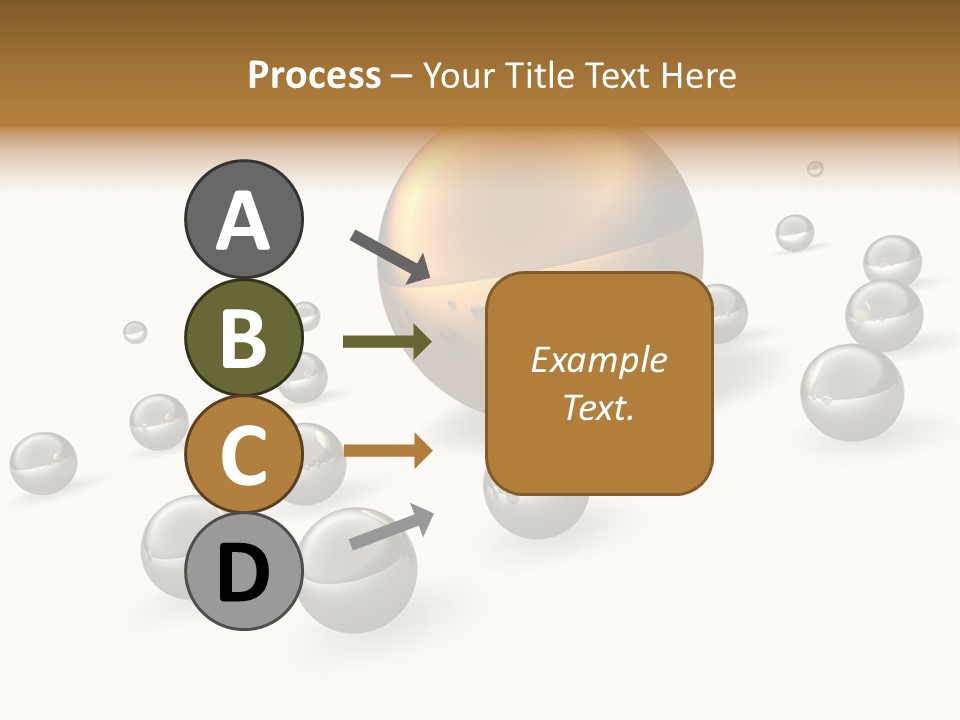 Process – Your Title Text Here

A

B

C

D

Example Text.